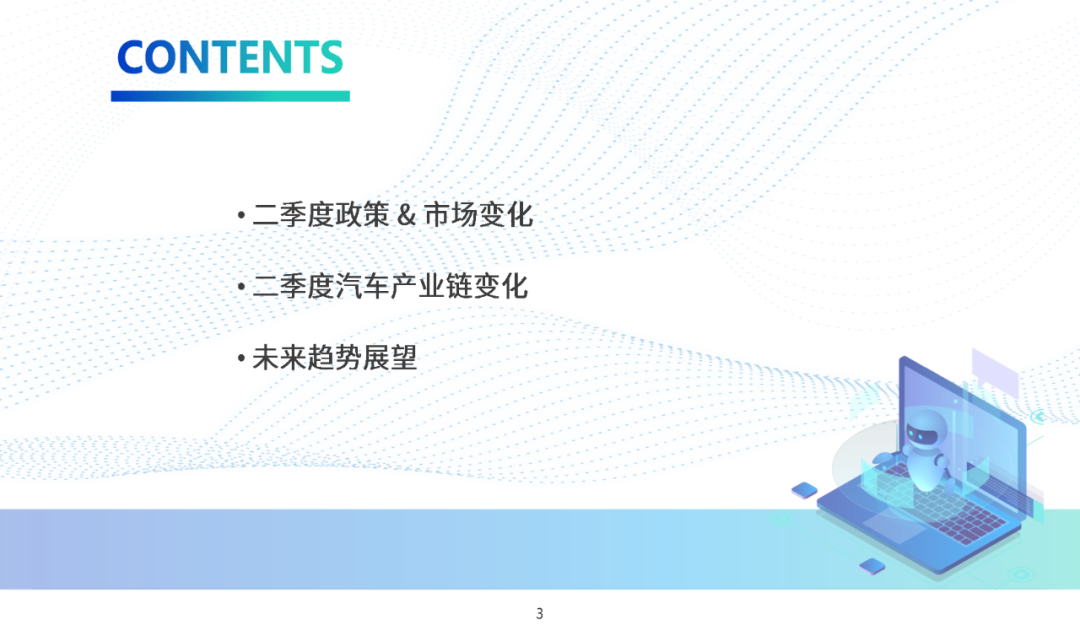 CONTENTS

• 二季度政策 & 市场变化

• 二季度汽车产业链变化

• 未来趋势展望

3